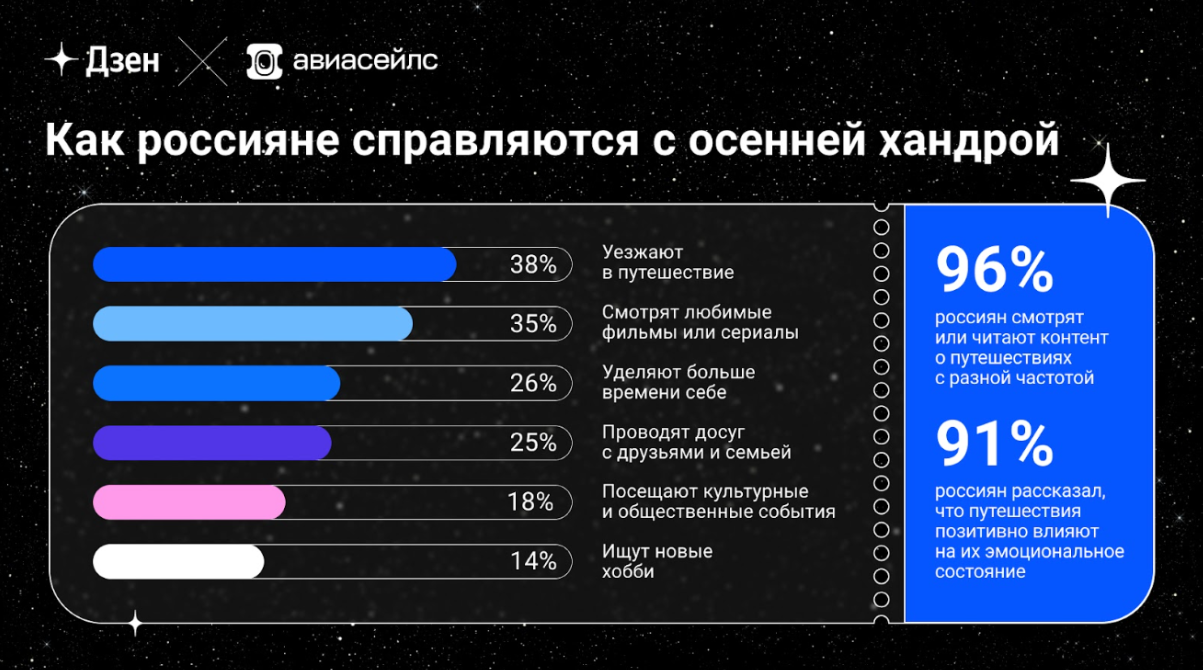 Дзен авиасейлс

Как россияне справляются с осенней хандрой

38% Уезжают в путешествие

35% Смотрят любимые фильмы или сериалы

26% Уделяют больше времени себе

25% Проводят досуг с друзьями и семьей

18% Посещают культурные и общественные события

14% Ищут новые хобби

96%
россиян смотрят или читают контент о путешествиях с разной частотой

91%
россиян рассказал, что путешествия позитивно влияют на их эмоциональное состояние